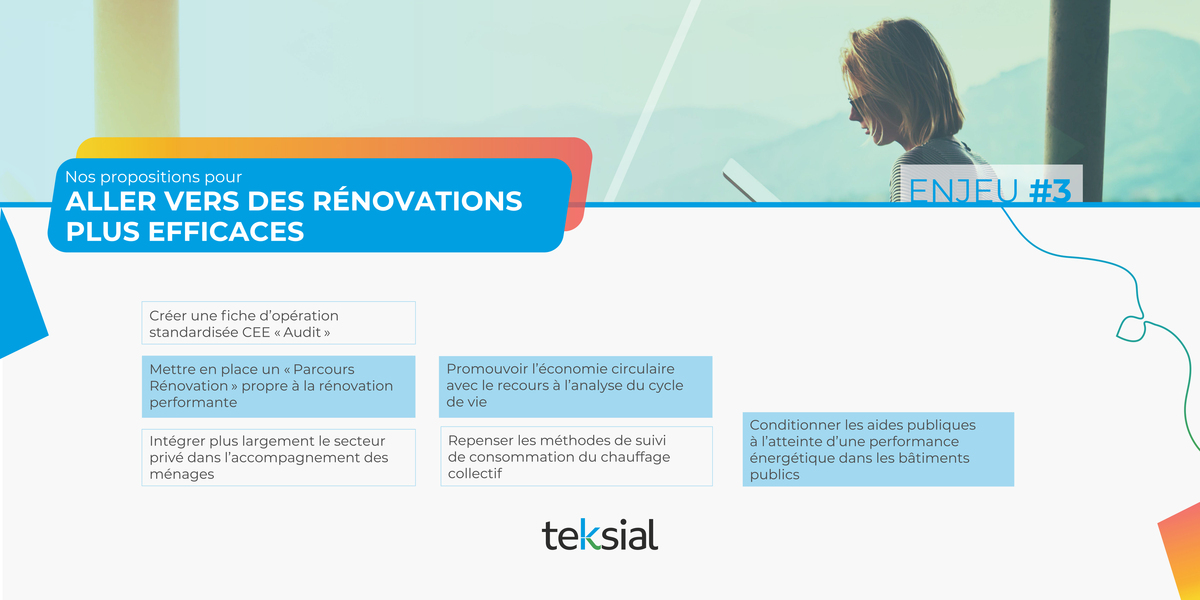 Nos propositions pour
ALLER VERS DES RÉNOVATIONS PLUS EFFICACES

ENJEU #3

Créer une fiche d'opération standardisée CEE « Audit »

Mettre en place un « Parcours Rénovation » propre à la rénovation performante

Intégrer plus largement le secteur privé dans l'accompagnement des ménages

Promouvoir l'économie circulaire avec le recours à l'analyse du cycle de vie

Repenser les méthodes de suivi de consommation du chauffage collectif

Conditionner les aides publiques à l'atteinte d'une performance énergétique dans les bâtiments publics

teksial